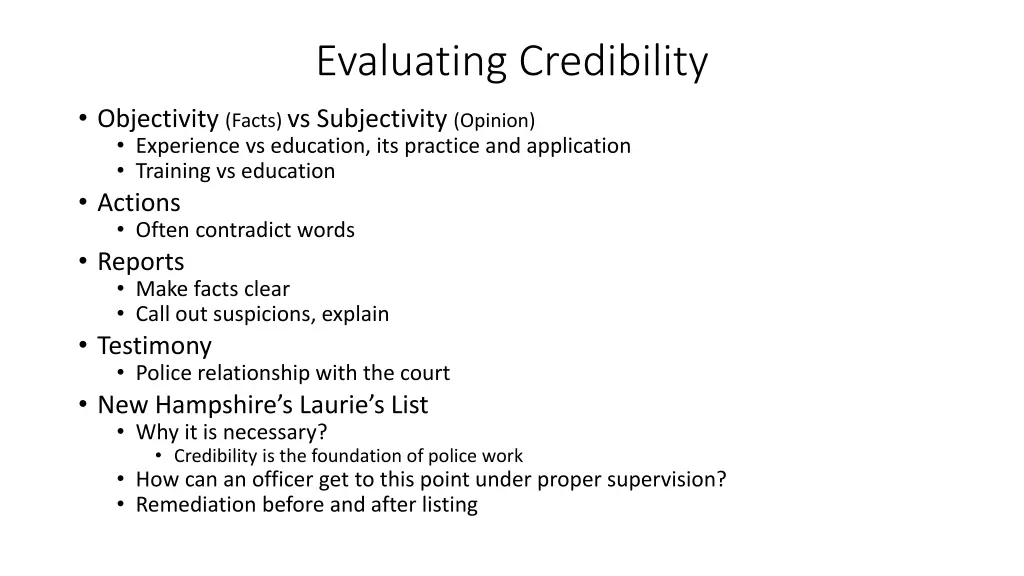 Evaluating Credibility

• Objectivity (Facts) vs Subjectivity (Opinion)
  • Experience vs education, its practice and application
  • Training vs education
• Actions
  • Often contradict words
• Reports
  • Make facts clear
  • Call out suspicions, explain
• Testimony
  • Police relationship with the court
• New Hampshire's Laurie's List
  • Why it is necessary?
    • Credibility is the foundation of police work
  • How can an officer get to this point under proper supervision?
  • Remediation before and after listing